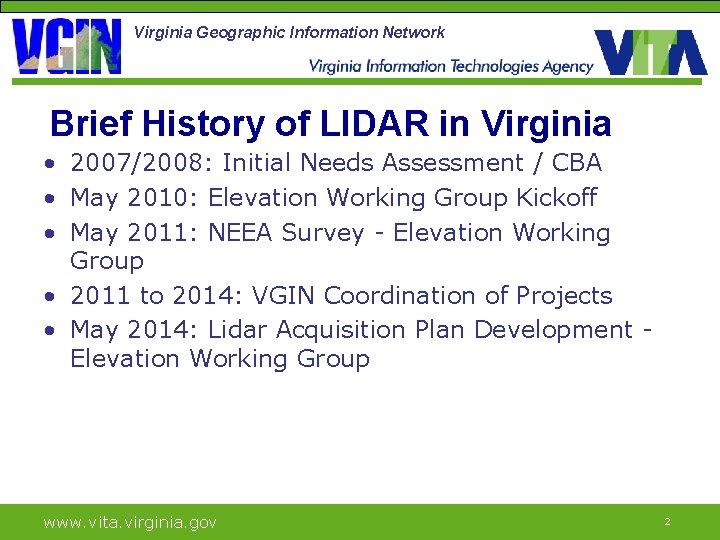 VGIN Virginia Geographic Information Network

Virginia Information Technologies Agency VITA

Brief History of LIDAR in Virginia

• 2007/2008: Initial Needs Assessment / CBA
• May 2010: Elevation Working Group Kickoff
• May 2011: NEEA Survey - Elevation Working Group
• 2011 to 2014: VGIN Coordination of Projects
• May 2014: Lidar Acquisition Plan Development - Elevation Working Group

www.vita.virginia.gov 2